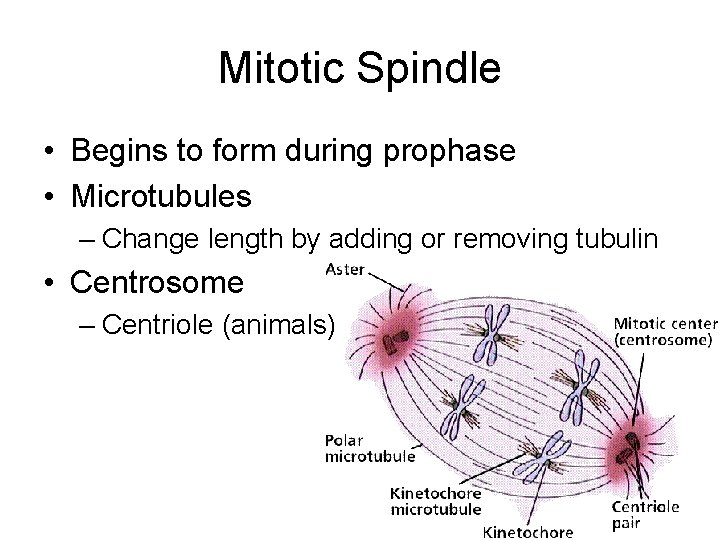 Mitotic Spindle

• Begins to form during prophase
• Microtubules
– Change length by adding or removing tubulin
• Centrosome
– Centriole (animals)

Aster
Mitotic center (centrosome)
Polar microtubule
Kinetochore microtubule
Kinetochore
Centriole pair